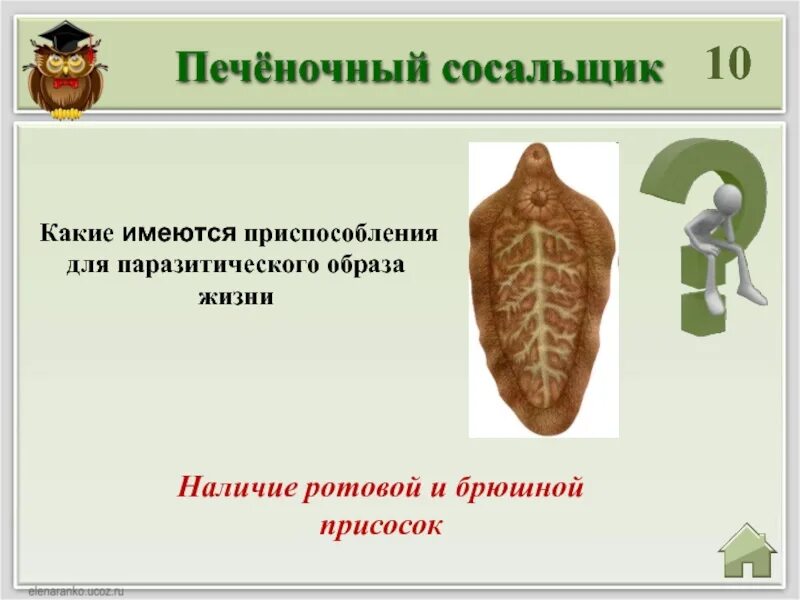 Печёночный сосальщик

10

Какие имеются приспособления для паразитического образа жизни

Наличие ротовой и брюшной присосок

elenaranko.ucoz.ru